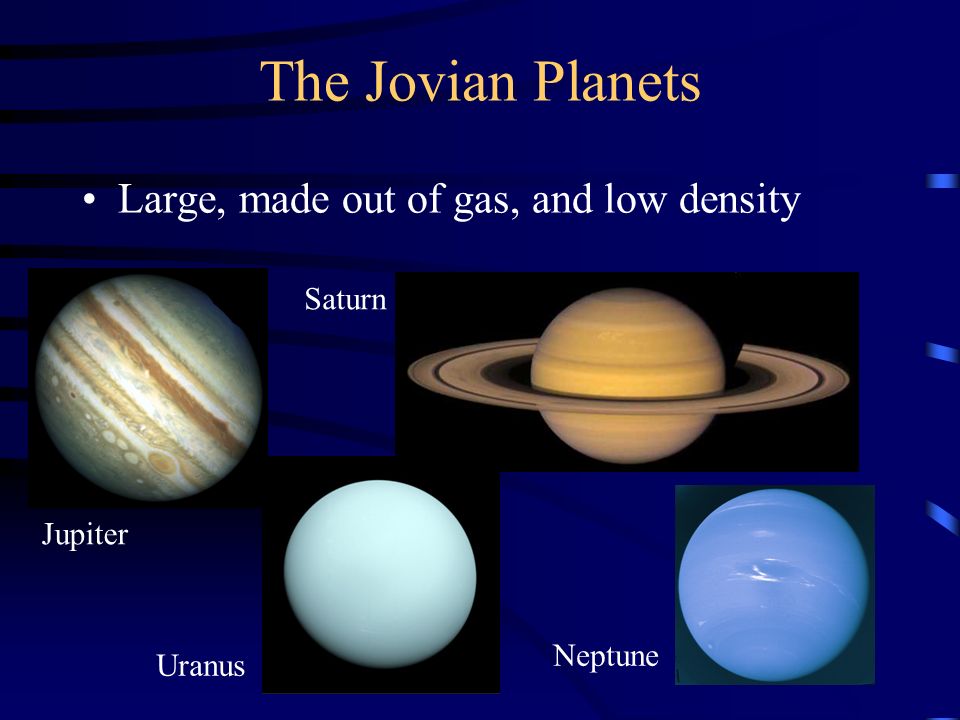 The Jovian Planets

• Large, made out of gas, and low density

Saturn

Jupiter

Uranus

Neptune